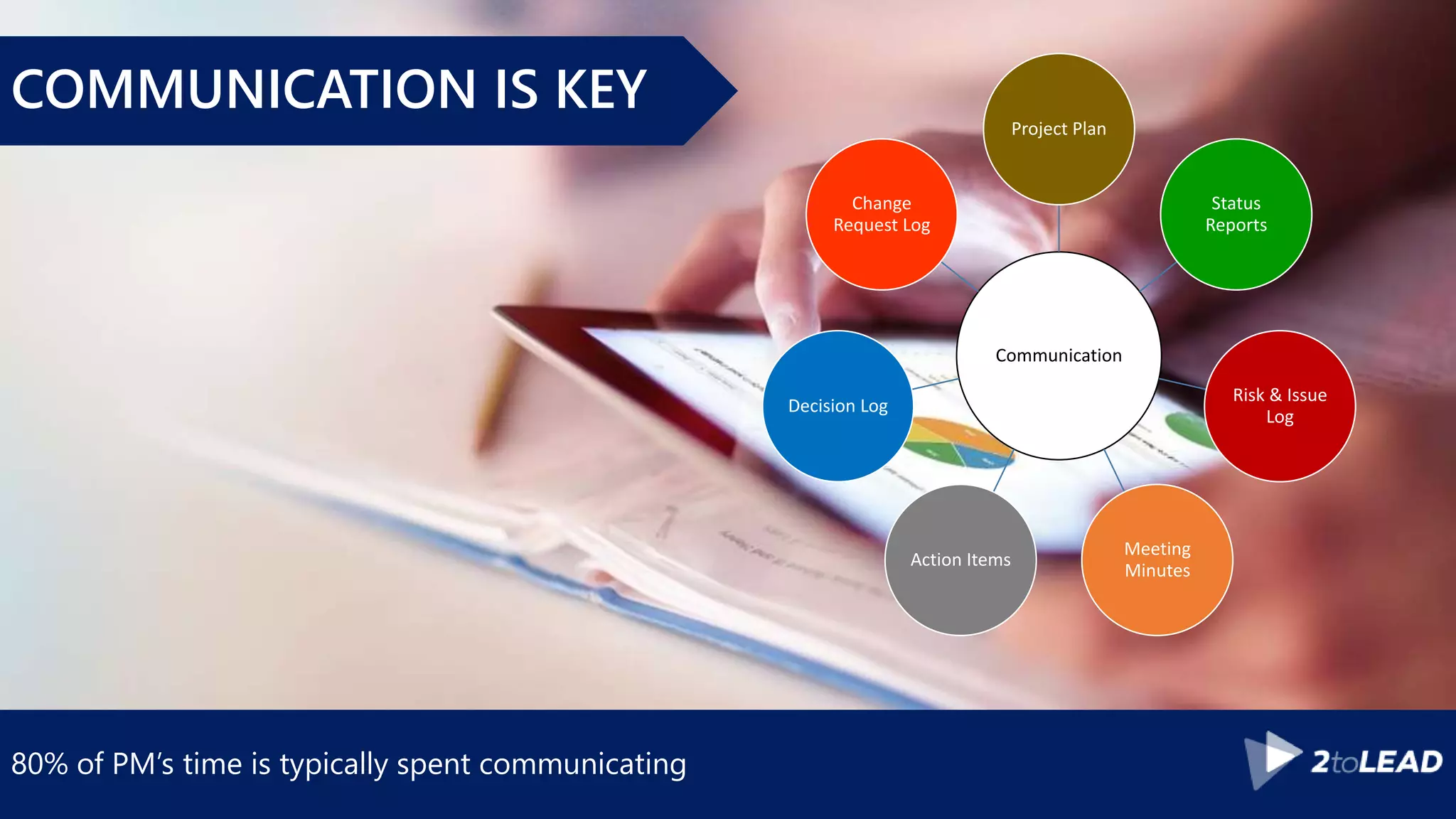 COMMUNICATION IS KEY

Project Plan

Change Request Log

Status Reports

Communication

Decision Log

Risk & Issue Log

Action Items

Meeting Minutes

80% of PM's time is typically spent communicating

2toLEAD